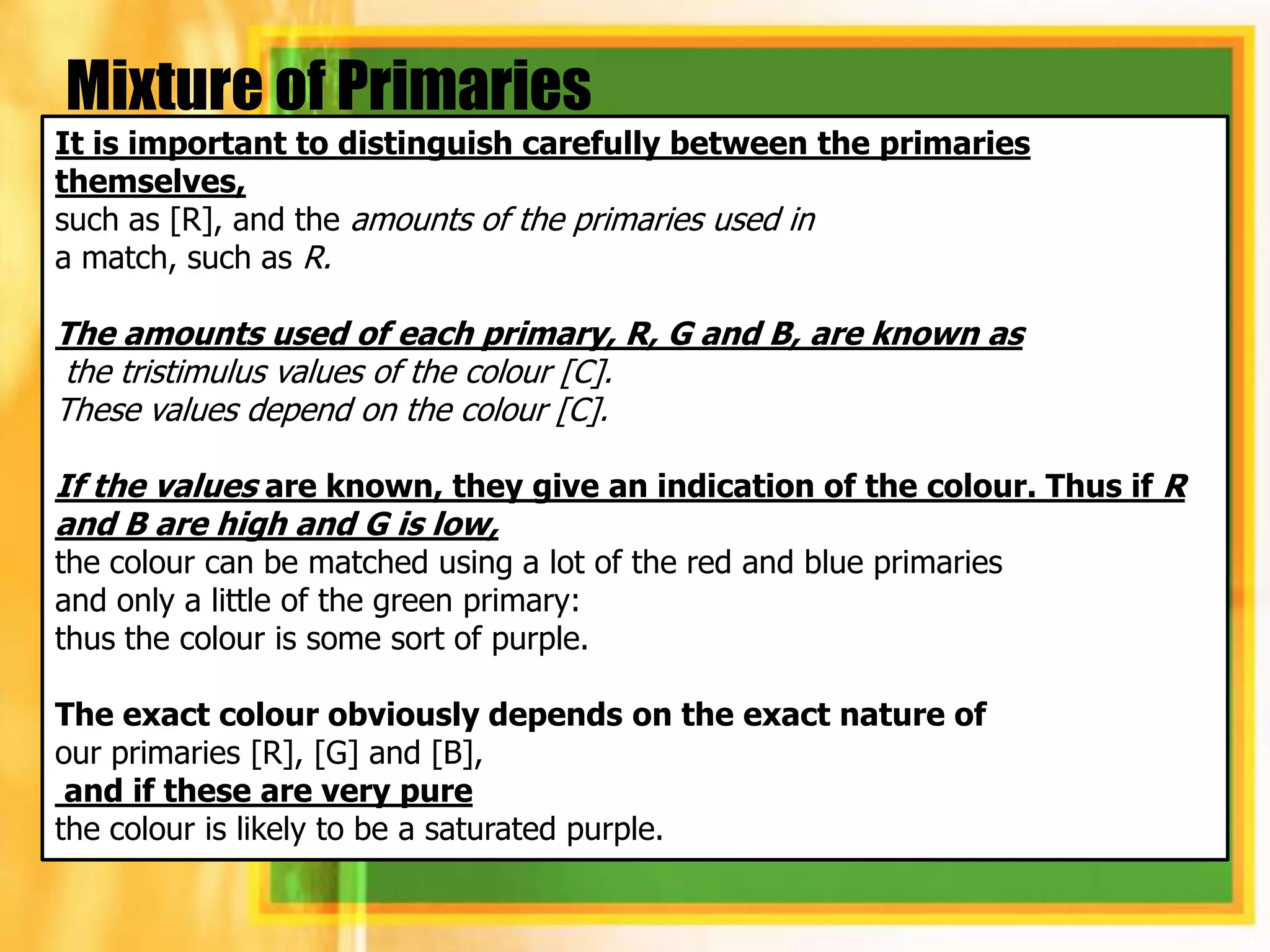 Mixture of Primaries

It is important to distinguish carefully between the primaries themselves,
such as [R], and the amounts of the primaries used in a match, such as R.

The amounts used of each primary, R, G and B, are known as the tristimulus values of the colour [C].
These values depend on the colour [C].

If the values are known, they give an indication of the colour. Thus if R and B are high and G is low,
the colour can be matched using a lot of the red and blue primaries and only a little of the green primary:
thus the colour is some sort of purple.

The exact colour obviously depends on the exact nature of
our primaries [R], [G] and [B],
and if these are very pure
the colour is likely to be a saturated purple.